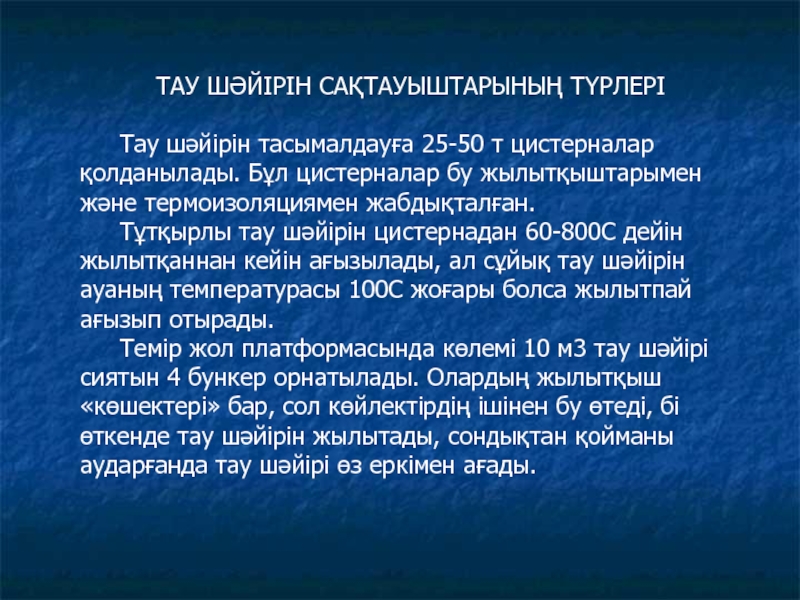 ТАУ ШӘЙІРІН САҚТАУЫШТАРЫНЫҢ ТҮРЛЕРІ

Тау шәйірін тасымалдауға 25-50 т цистерналар қолданылады. Бұл цистерналар бу жылытқыштарымен және термоизоляциямен жабдықталған.

Тұтқырлы тау шәйірін цистернадан 60-800С дейін жылытқаннан кейін ағызылады, ал сұйық тау шәйірін ауаның температурасы 100С жоғары болса жылытпай ағызып отырады.

Темір жол платформасында көлемі 10 м3 тау шәйірі сиятын 4 бункер орнатылады. Олардың жылытқыш «көшектері» бар, сол көйлектірдің ішінен бу өтеді, бі өткенде тау шәйірін жылытады, сондықтан қойманы аударғанда тау шәйірі өз еркімен ағады.